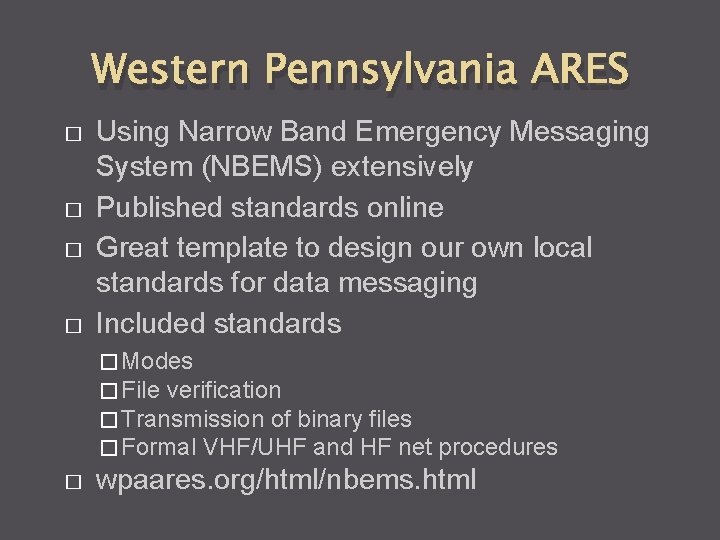 Western Pennsylvania ARES

□ Using Narrow Band Emergency Messaging System (NBEMS) extensively
□ Published standards online
□ Great template to design our own local standards for data messaging
□ Included standards
□ Modes
□ File verification
□ Transmission of binary files
□ Formal VHF/UHF and HF net procedures
□ wpaares.org/html/nbems.html